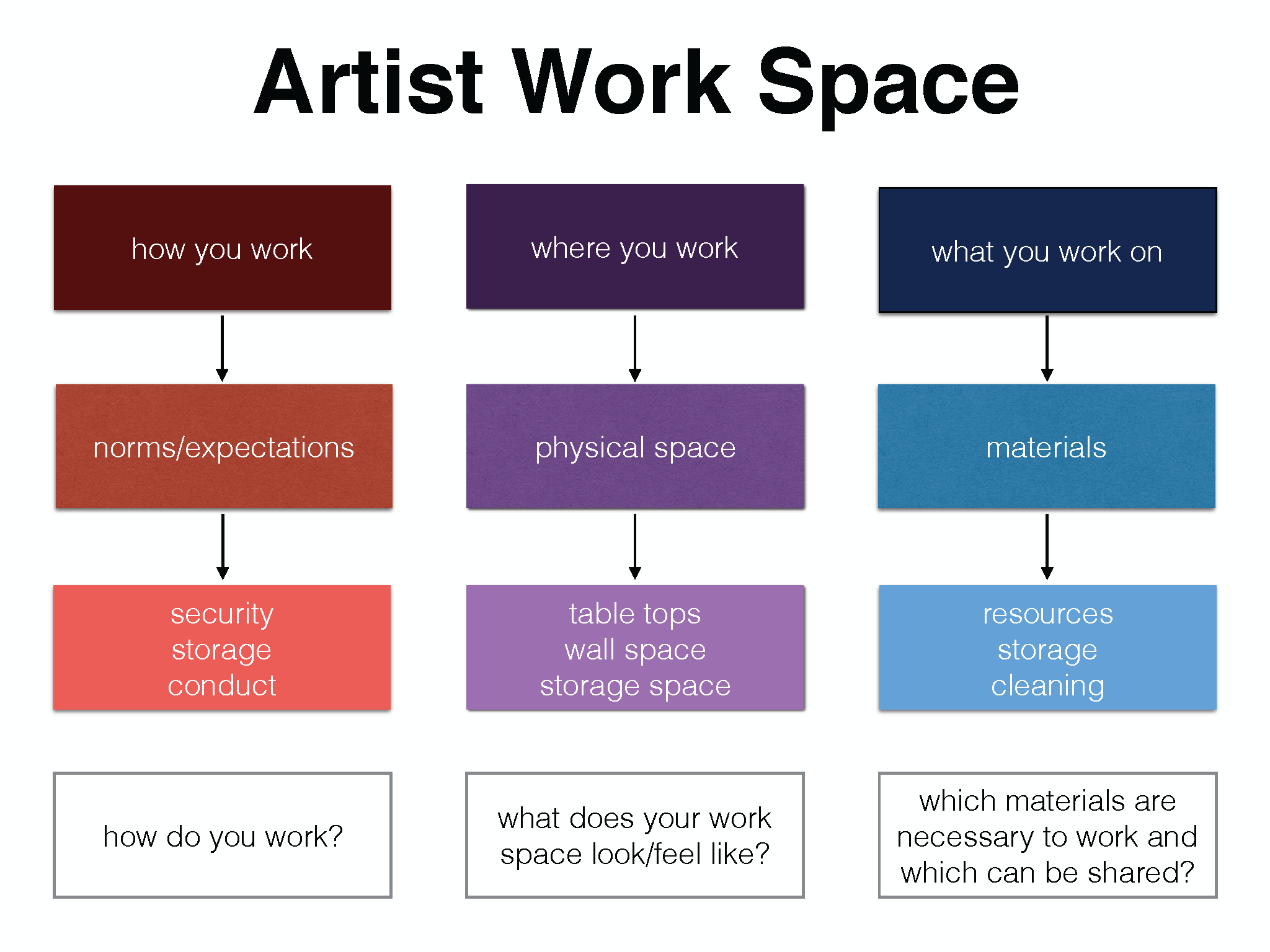 Artist Work Space

how you work

norms/expectations

security
storage
conduct

how do you work?

where you work

physical space

table tops
wall space
storage space

what does your work space look/feel like?

what you work on

materials

resources
storage
cleaning

which materials are necessary to work and which can be shared?